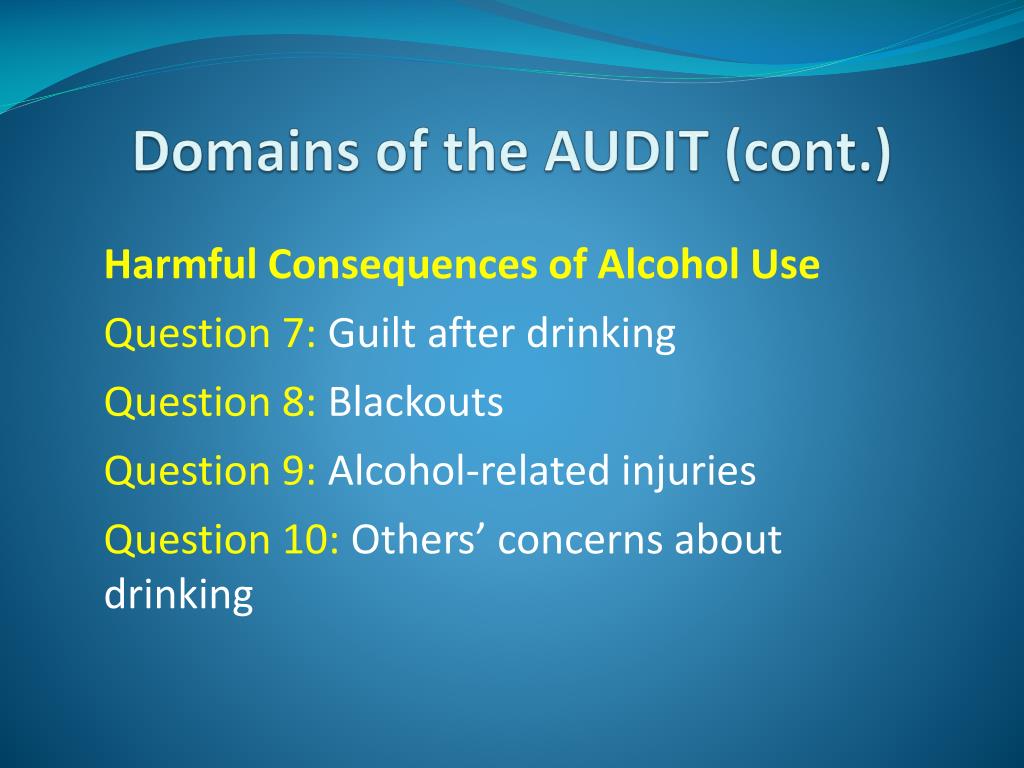 Domains of the AUDIT (cont.)

Harmful Consequences of Alcohol Use

Question 7: Guilt after drinking

Question 8: Blackouts

Question 9: Alcohol-related injuries

Question 10: Others’ concerns about drinking